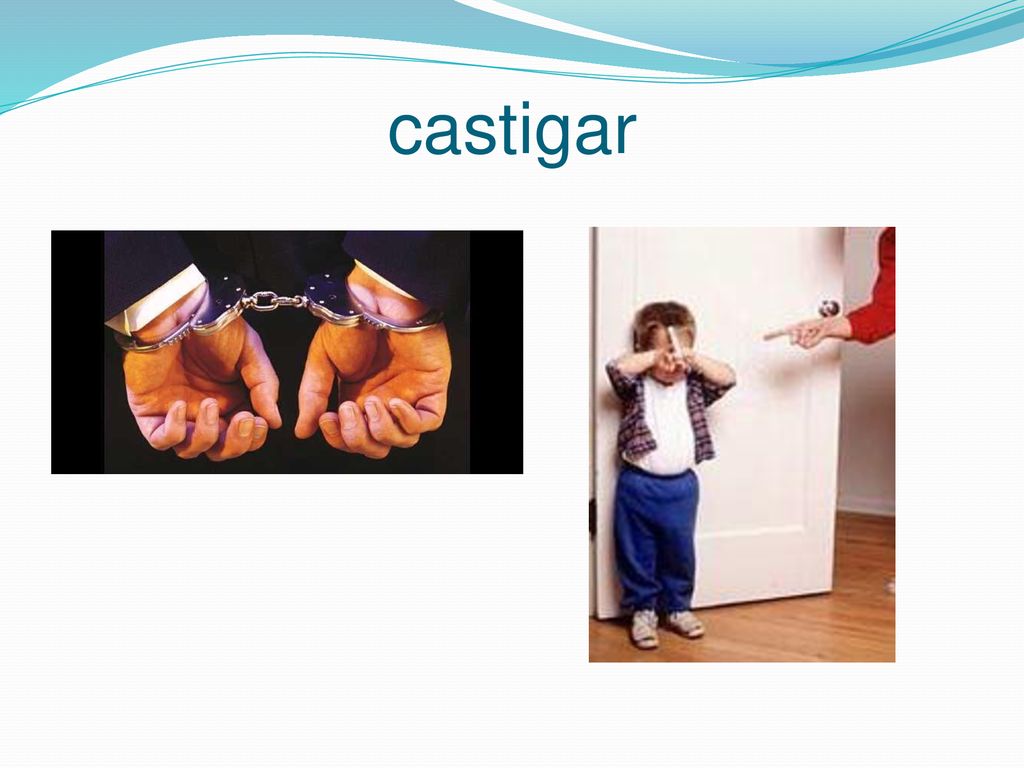 castigar